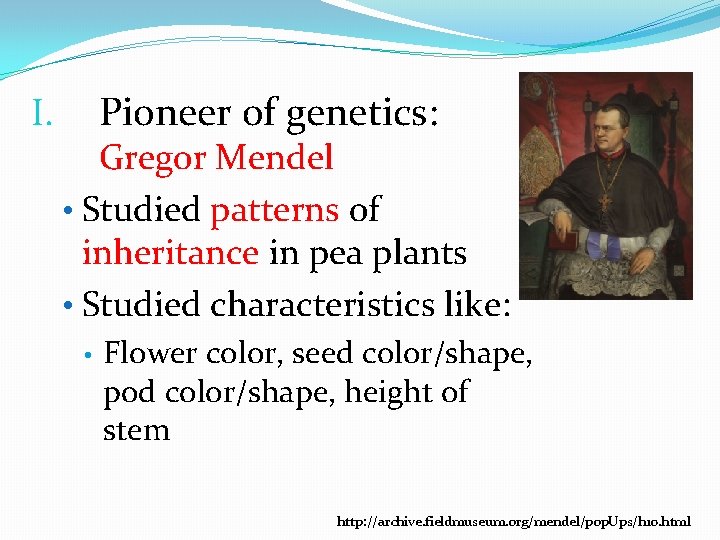 I. Pioneer of genetics: Gregor Mendel

• Studied patterns of inheritance in pea plants
• Studied characteristics like:
• Flower color, seed color/shape, pod color/shape, height of stem

http://archive.fieldmuseum.org/mendel/popUps/h10.html